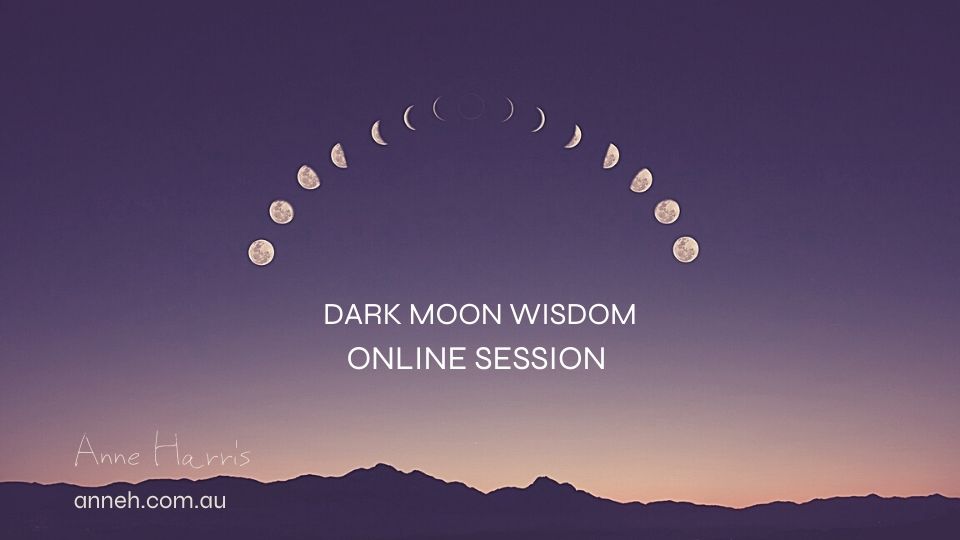 DARK MOON WISDOM
ONLINE SESSION

Anne Harris
anneh.com.au